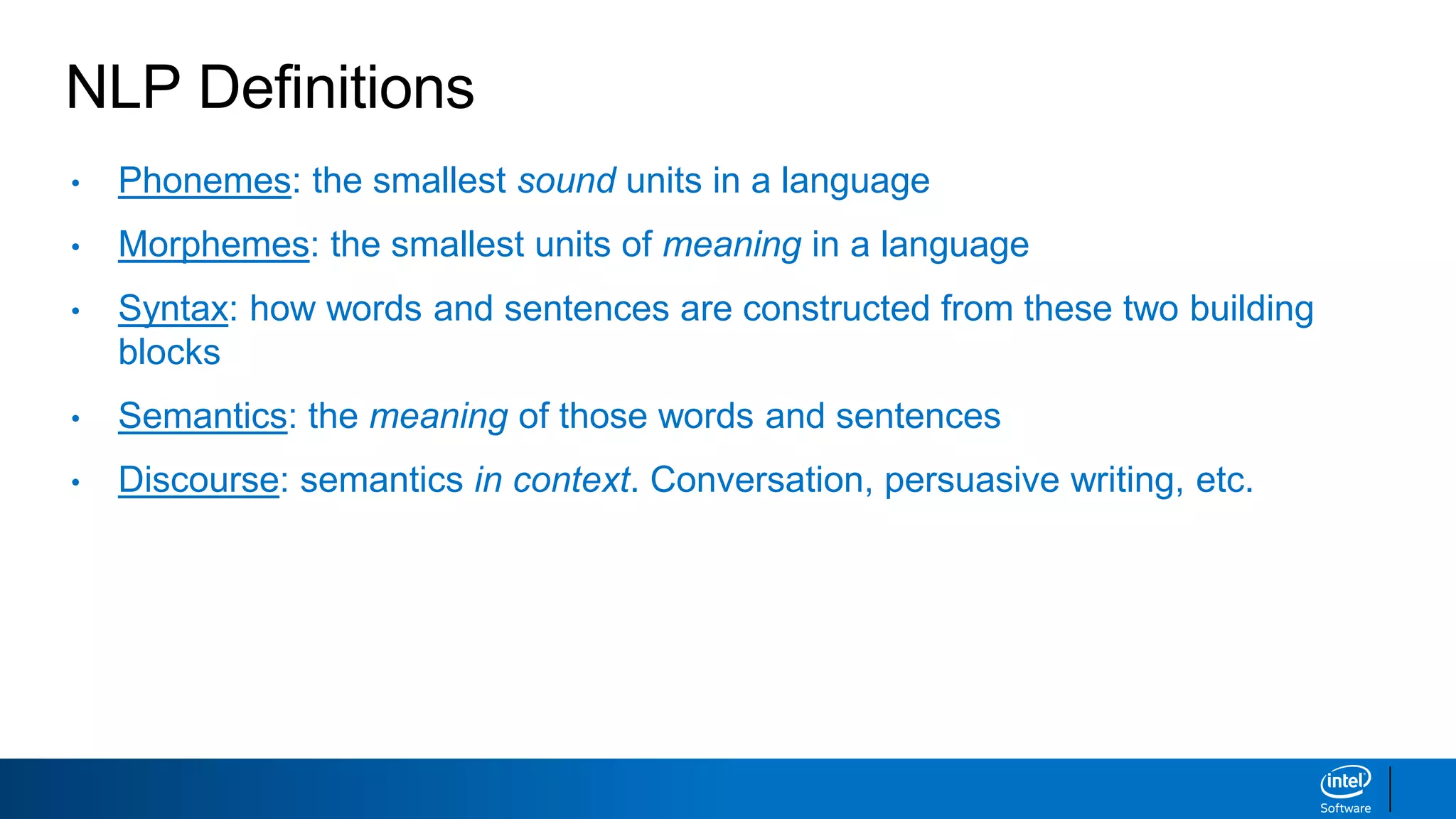 NLP Definitions

• Phonemes: the smallest sound units in a language

• Morphemes: the smallest units of meaning in a language

• Syntax: how words and sentences are constructed from these two building blocks

• Semantics: the meaning of those words and sentences

• Discourse: semantics in context. Conversation, persuasive writing, etc.

intel
Software